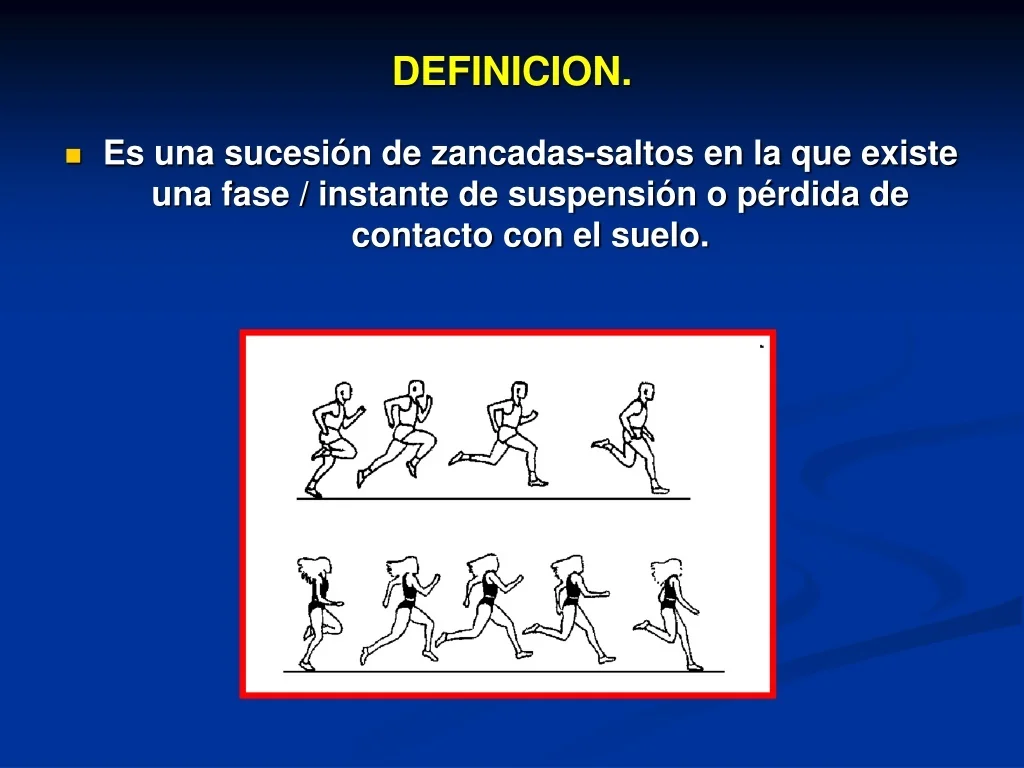 DEFINICION.

Es una sucesión de zancadas-saltos en la que existe una fase / instante de suspensión o pérdida de contacto con el suelo.